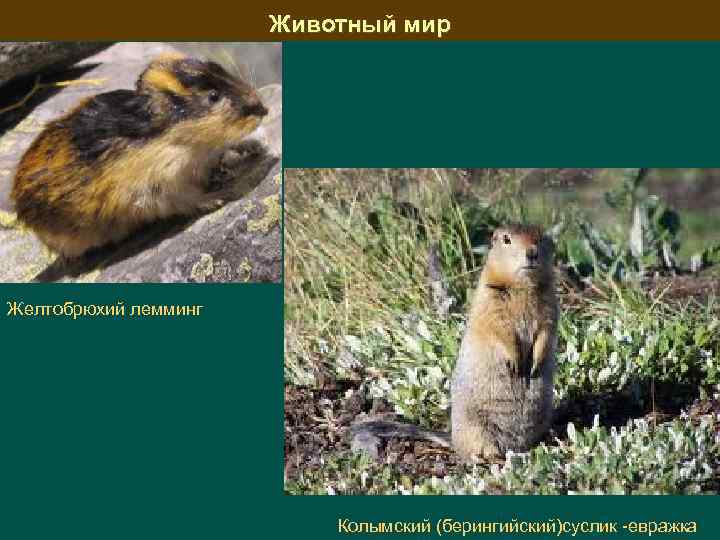 Животный мир

Желтобрюхий лемминг

Колымский (берингийский)суслик -евражка